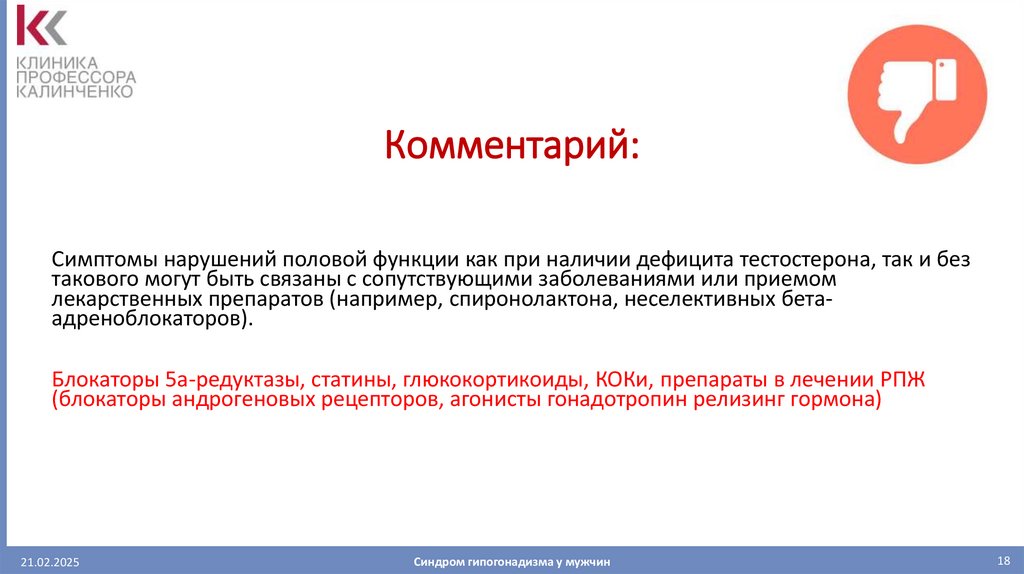 КЛИНИКА
ПРОФЕССОРА
КАЛИНЧЕНКО

Комментарий:

Симптомы нарушений половой функции как при наличии дефицита тестостерона, так и без такового могут быть связаны с сопутствующими заболеваниями или приемом лекарственных препаратов (например, спиронолактона, неселективных бета-адреноблокаторов).

Блокаторы 5а-редуктазы, статины, глюкокортикоиды, КОКи, препараты в лечении РПЖ (блокаторы андрогеновых рецепторов, агонисты гонадотропин релизинг гормона)

21.02.2025

Синдром гипогонадизма у мужчин

18